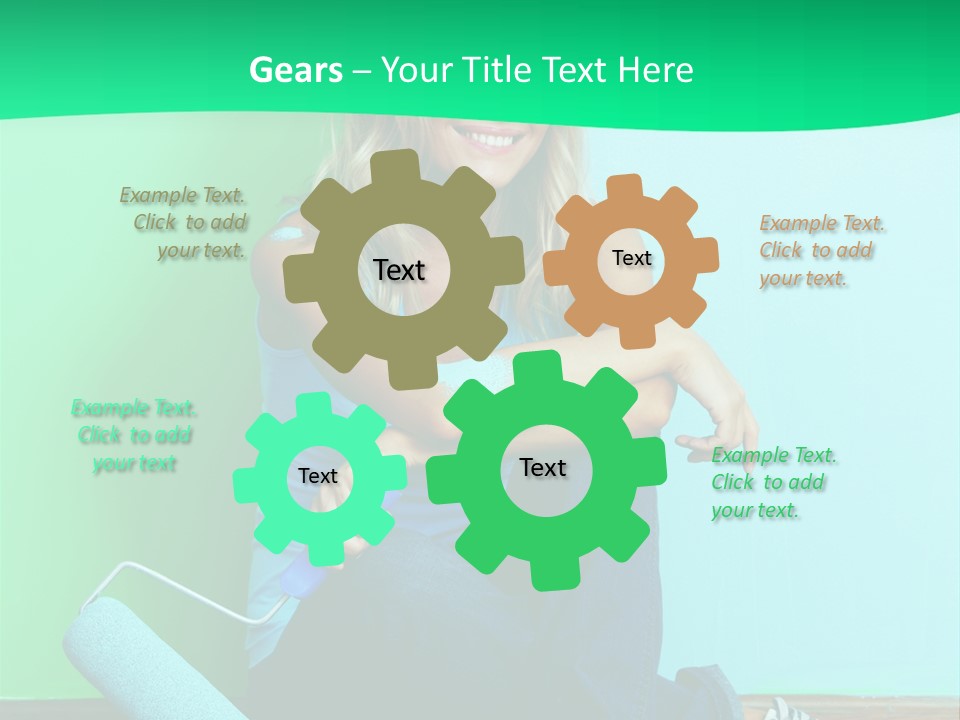 Gears – Your Title Text Here

Example Text. Click to add your text.

Text

Text

Example Text. Click to add your text.

Example Text. Click to add your text

Text

Text

Example Text. Click to add your text.